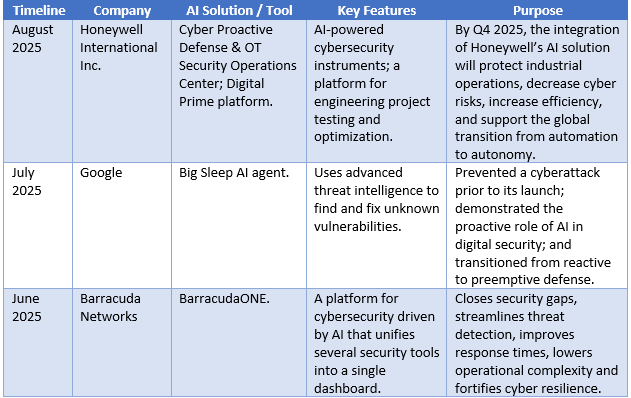 | Timeline | Company | AI Solution / Tool | Key Features | Purpose |
|---|---|---|---|---|
| August 2025 | Honeywell International Inc. | Cyber Proactive Defense & OT Security Operations Center; Digital Prime platform. | AI-powered cybersecurity instruments; a platform for engineering project testing and optimization. | By Q4 2025, the integration of Honeywell's AI solution will protect industrial operations, decrease cyber risks, increase efficiency, and support the global transition from automation to autonomy. |
| July 2025 | Google | Big Sleep AI agent. | Uses advanced threat intelligence to find and fix unknown vulnerabilities. | Prevented a cyberattack prior to its launch; demonstrated the proactive role of AI in digital security; and transitioned from reactive to preemptive defense. |
| June 2025 | Barracuda Networks | BarracudaONE. | A platform for cybersecurity driven by AI that unifies several security tools into a single dashboard. | Closes security gaps, streamlines threat detection, improves response times, lowers operational complexity and fortifies cyber resilience. |